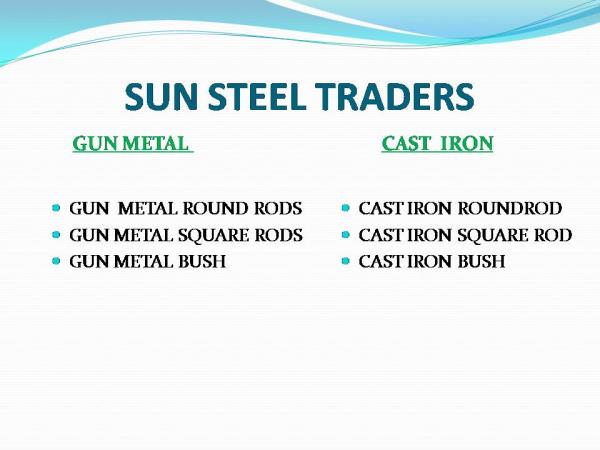 SUN STEEL TRADERS

GUN METAL

- GUN METAL ROUND RODS
- GUN METAL SQUARE RODS
- GUN METAL BUSH

CAST IRON

- CAST IRON ROUNDROD
- CAST IRON SQUARE ROD
- CAST IRON BUSH